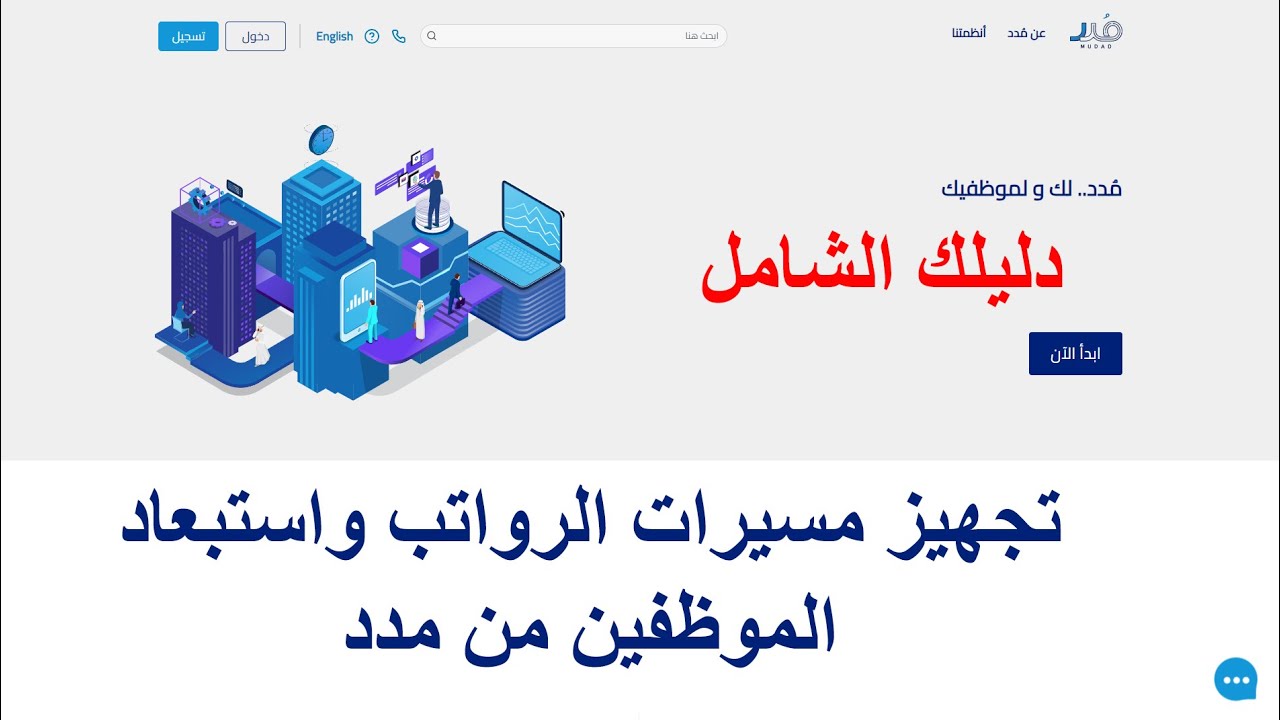 مُدد
MUDAD

عن مُدد
أنظمتنا

ابحث هنا

English
دخول
تسجيل

مُدد.. لك و لموظفيك

دليلك الشامل

ابدأ الآن

تجهيز مسيرات الرواتب واستبعاد الموظفين من مدد